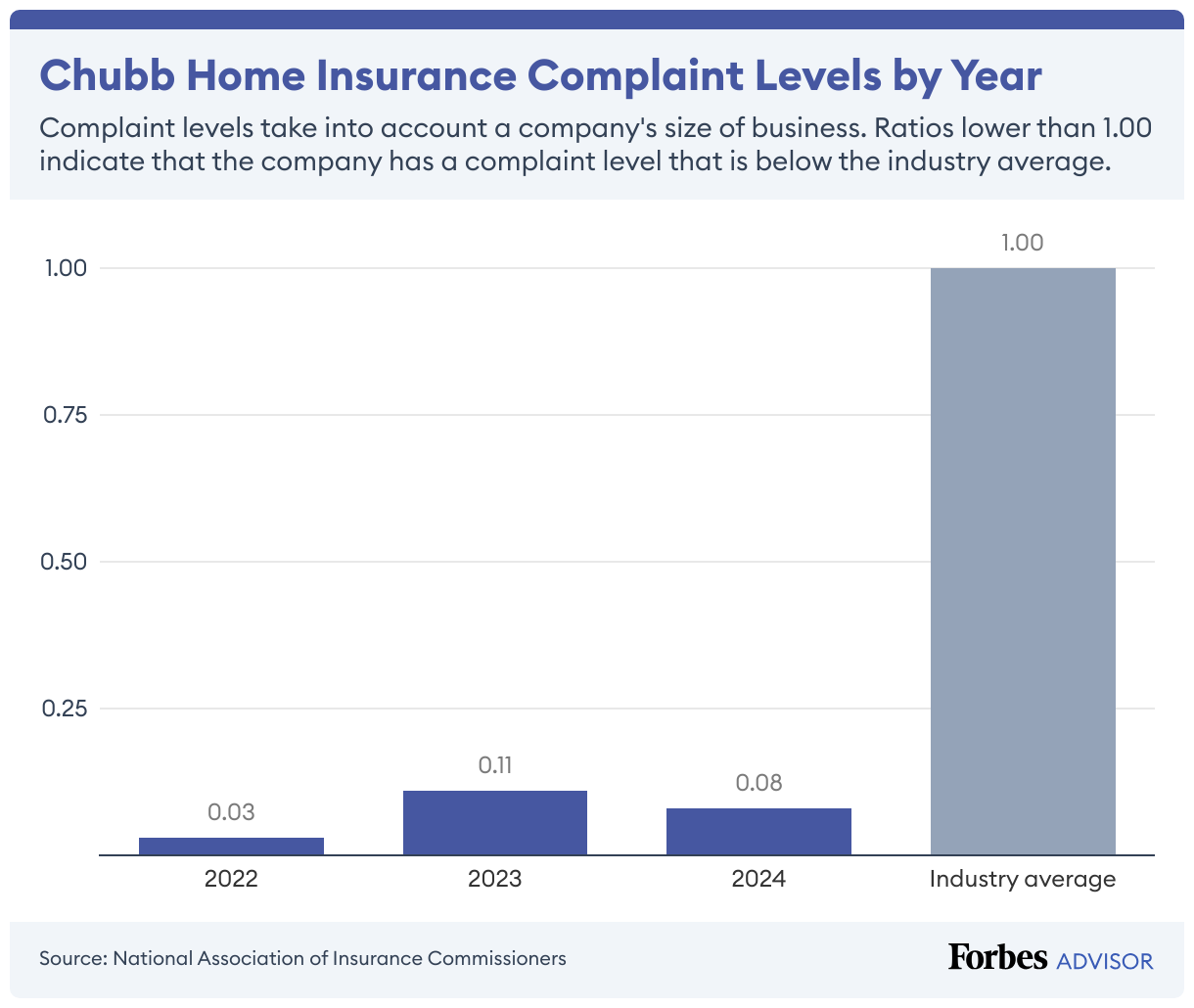 Chubb Home Insurance Complaint Levels by Year

Complaint levels take into account a company's size of business. Ratios lower than 1.00 indicate that the company has a complaint level that is below the industry average.

1.00
0.75
0.50
0.25

0.03
0.11
0.08
1.00

2022
2023
2024
Industry average

Source: National Association of Insurance Commissioners

Forbes ADVISOR